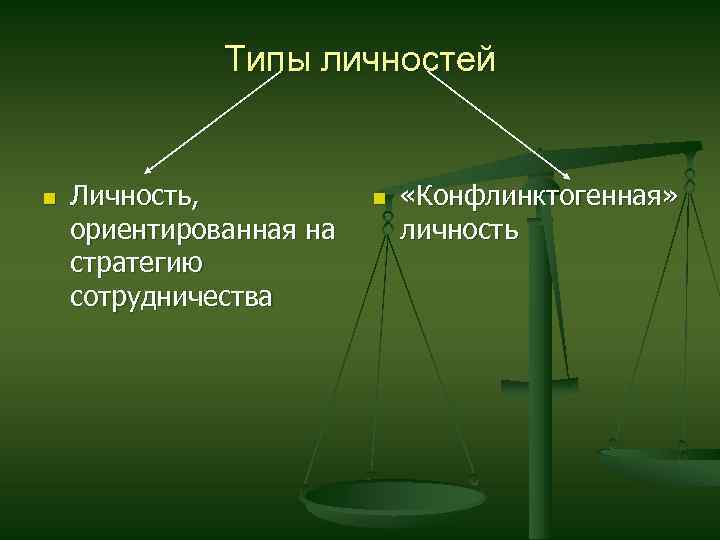 Типы личностей

Личность, ориентированная на стратегию сотрудничества

«Конфлинктогенная» личность